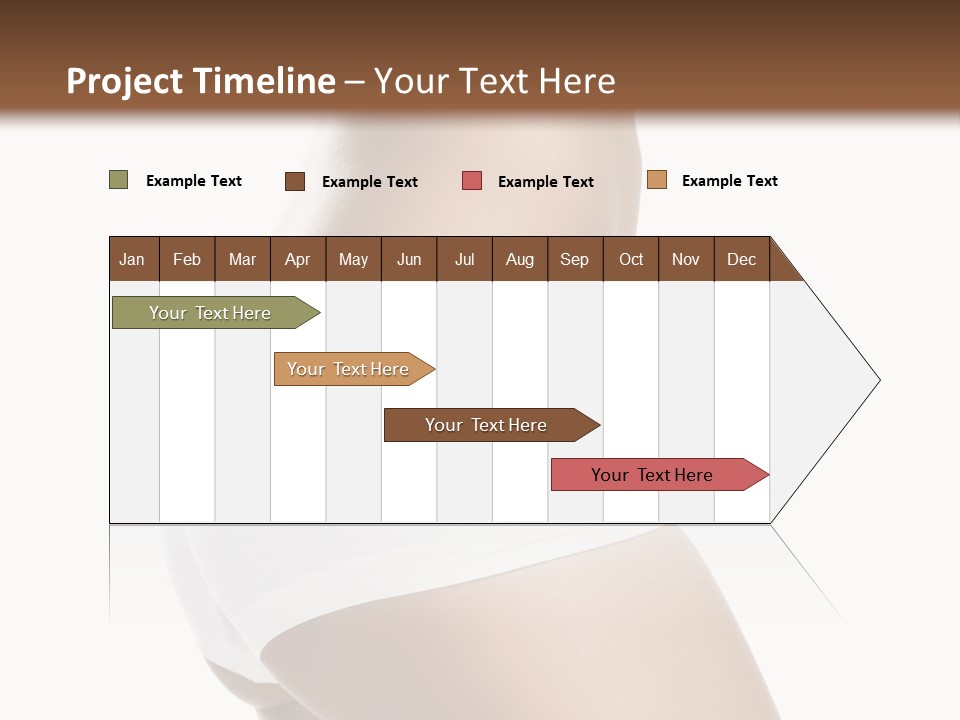 Project Timeline – Your Text Here

Example Text Example Text Example Text Example Text

| Jan | Feb | Mar | Apr | May | Jun | Jul | Aug | Sep | Oct | Nov | Dec |
|---|---|---|---|---|---|---|---|---|---|---|---|

Your Text Here

Your Text Here

Your Text Here

Your Text Here